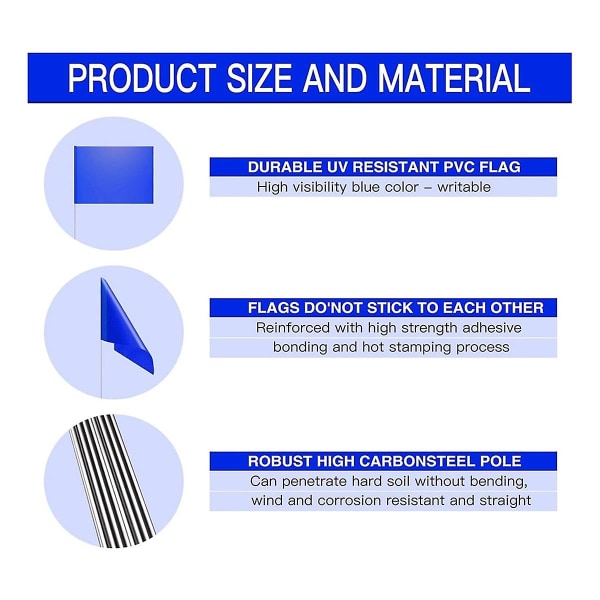 PRODUCT SIZE AND MATERIAL

DURABLE UV RESISTANT PVC FLAG
High visibility blue color – writable

FLAGS DO'NOT STICK TO EACH OTHER
Reinforced with high strength adhesive bonding and hot stamping process

ROBUST HIGH CARBONSTEEL POLE
Can penetrate hard soil without bending, wind and corrosion resistant and straight